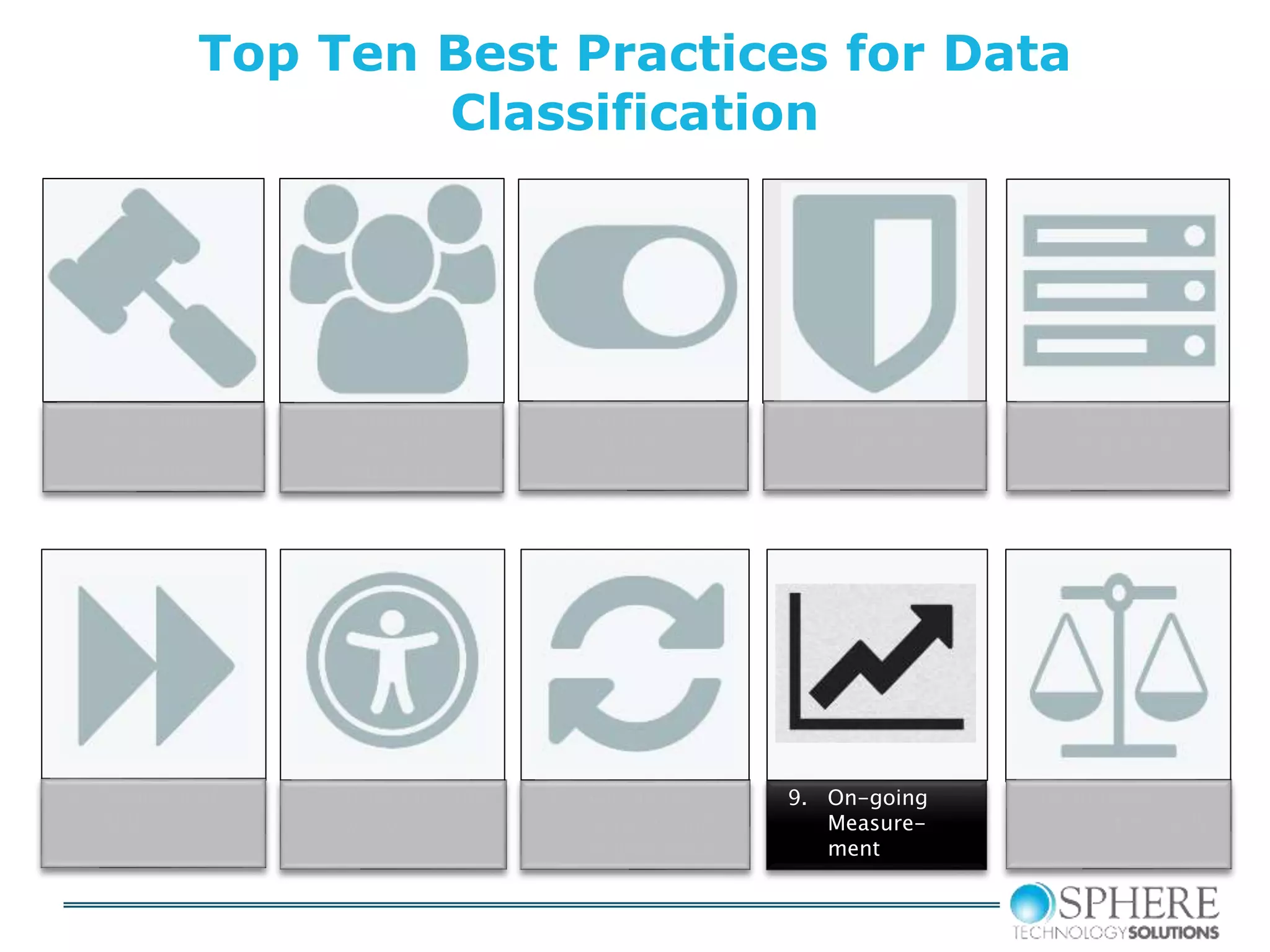 Top Ten Best Practices for Data Classification

9. On-going Measurement

SPHERE
TECHNOLOGY SOLUTIONS